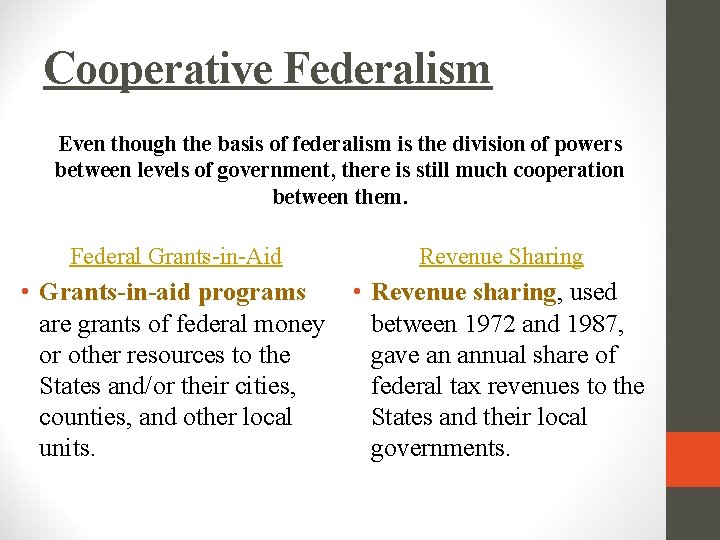 Cooperative Federalism

Even though the basis of federalism is the division of powers between levels of government, there is still much cooperation between them.

Federal Grants-in-Aid

• Grants-in-aid programs are grants of federal money or other resources to the States and/or their cities, counties, and other local units.

Revenue Sharing

• Revenue sharing, used between 1972 and 1987, gave an annual share of federal tax revenues to the States and their local governments.